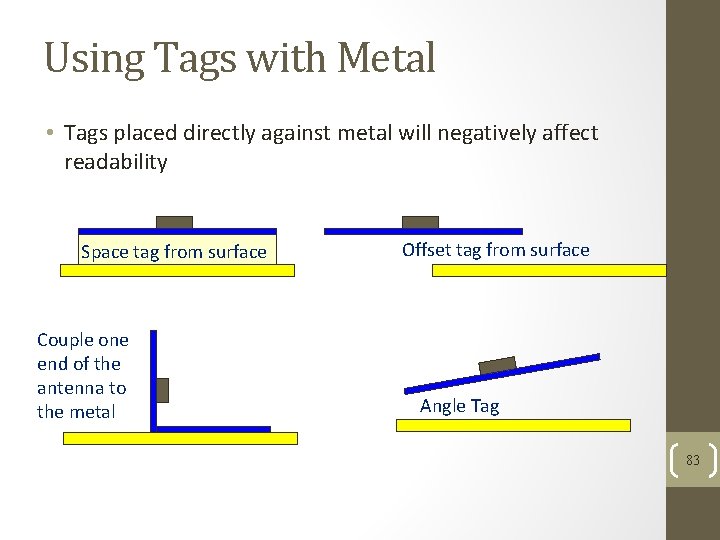 Using Tags with Metal

• Tags placed directly against metal will negatively affect readability

Space tag from surface

Offset tag from surface

Couple one end of the antenna to the metal

Angle Tag

83